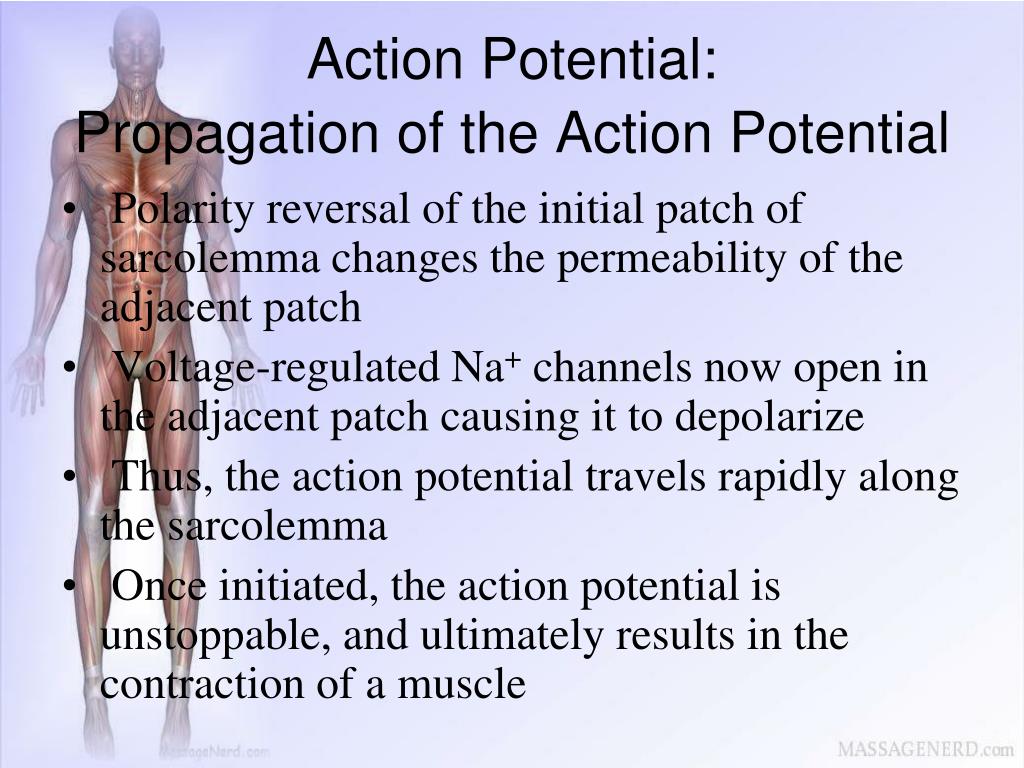 Action Potential:
Propagation of the Action Potential

• Polarity reversal of the initial patch of sarcolemma changes the permeability of the adjacent patch
• Voltage-regulated $Na^+$ channels now open in the adjacent patch causing it to depolarize
• Thus, the action potential travels rapidly along the sarcolemma
• Once initiated, the action potential is unstoppable, and ultimately results in the contraction of a muscle

MassageNerd.com

MASSAGENERD.com